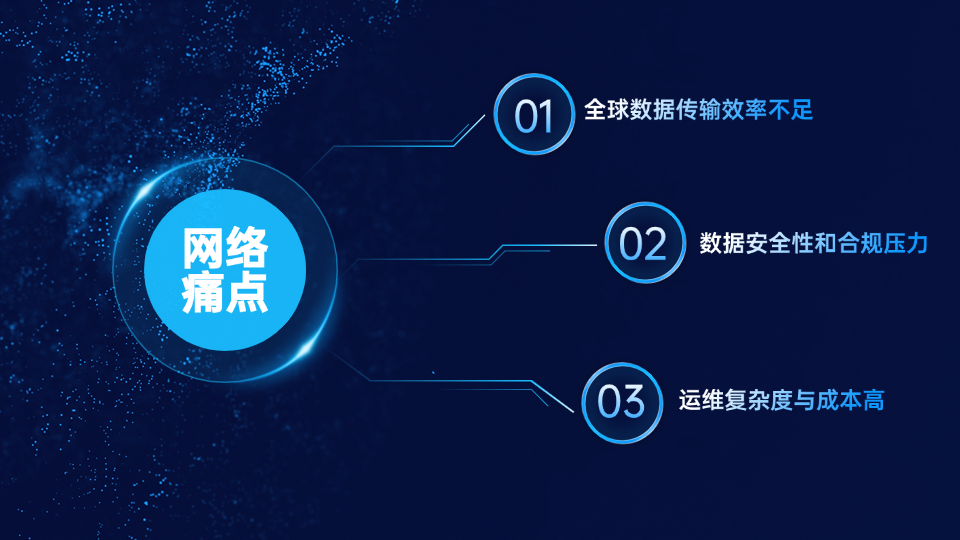 网络痛点

01 全球数据传输效率不足

02 数据安全性和合规压力

03 运维复杂度与成本高